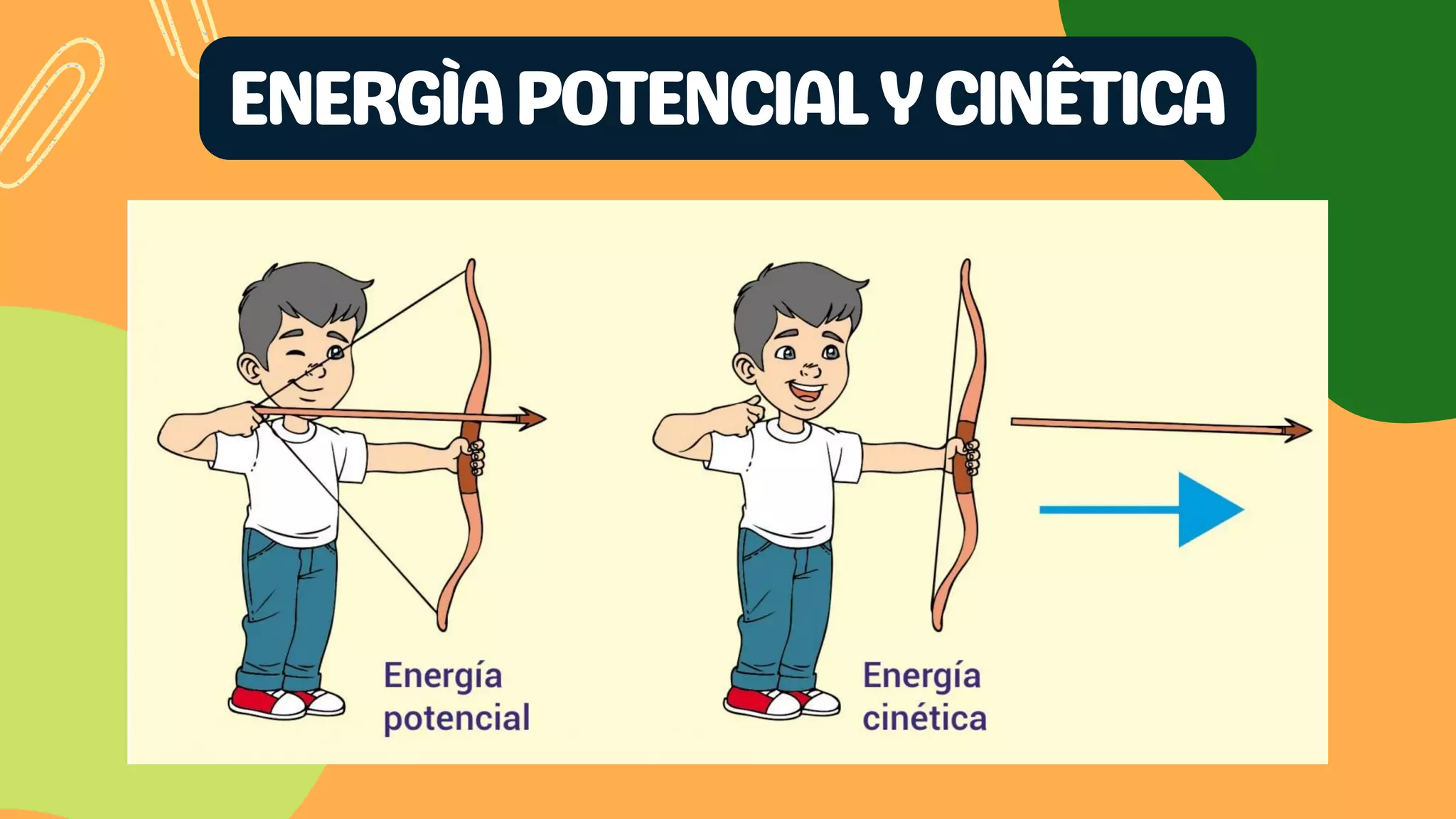 ENERGÌA POTENCIAL Y CINÊTICA

Energía potencial

Energía cinética